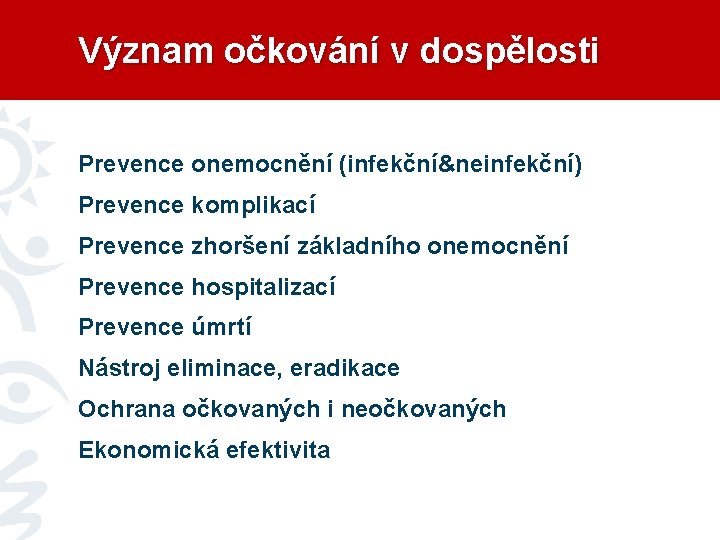 Význam očkování v dospělosti

Prevence onemocnění (infekční&neinfekční)
Prevence komplikací
Prevence zhoršení základního onemocnění
Prevence hospitalizací
Prevence úmrtí
Nástroj eliminace, eradikace
Ochrana očkovaných i neočkovaných
Ekonomická efektivita